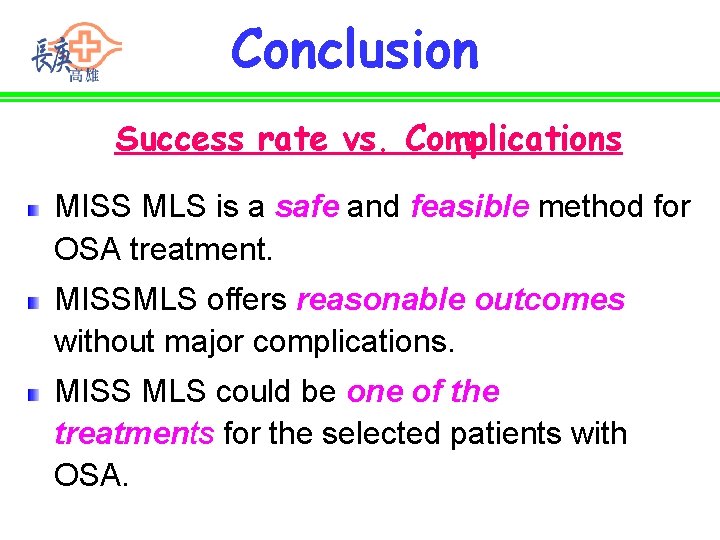 長庚 高雄

Conclusion

Success rate vs. Complications

MISS MLS is a safe and feasible method for OSA treatment.

MISSMLS offers reasonable outcomes without major complications.

MISS MLS could be one of the treatments for the selected patients with OSA.